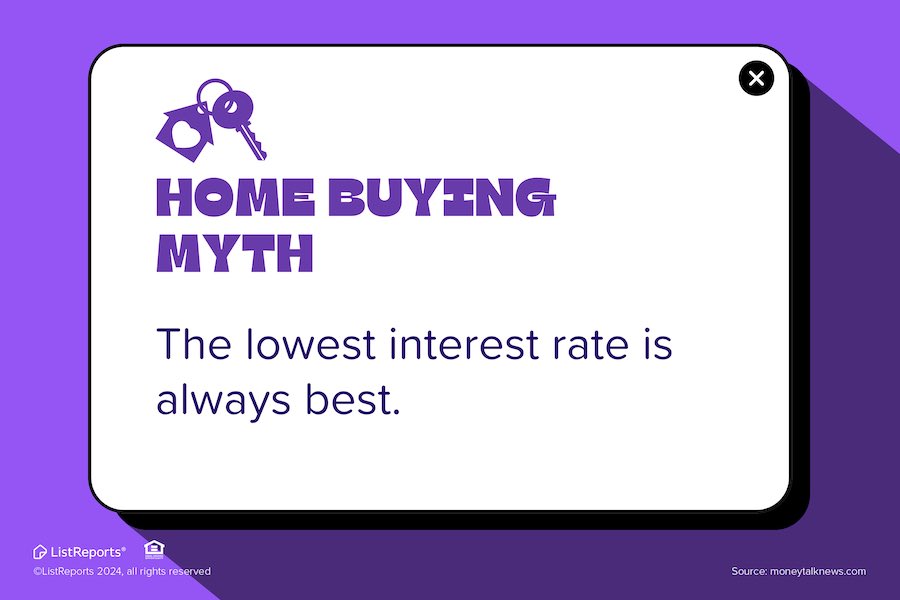 HOME BUYING MYTH

The lowest interest rate is always best.

ListReports®
©ListReports 2024, all rights reserved

Source: moneytalknews.com